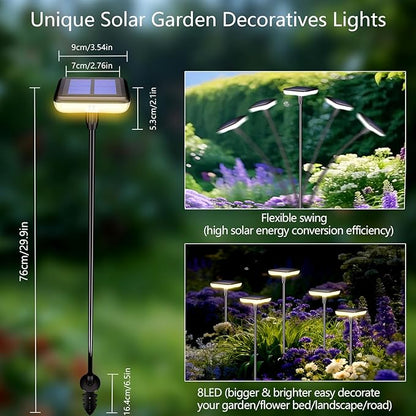 Unique Solar Garden Decoratives Lights

9cm/3.54in

7cm/2.76in

5.3cm/2.1in

76cm/29.9in

16.4cm/6.5in

Flexible swing
(high solar energy conversion efficiency)

8LED (bigger & brighter easy decorate your garden/flower bed/landscape/road)